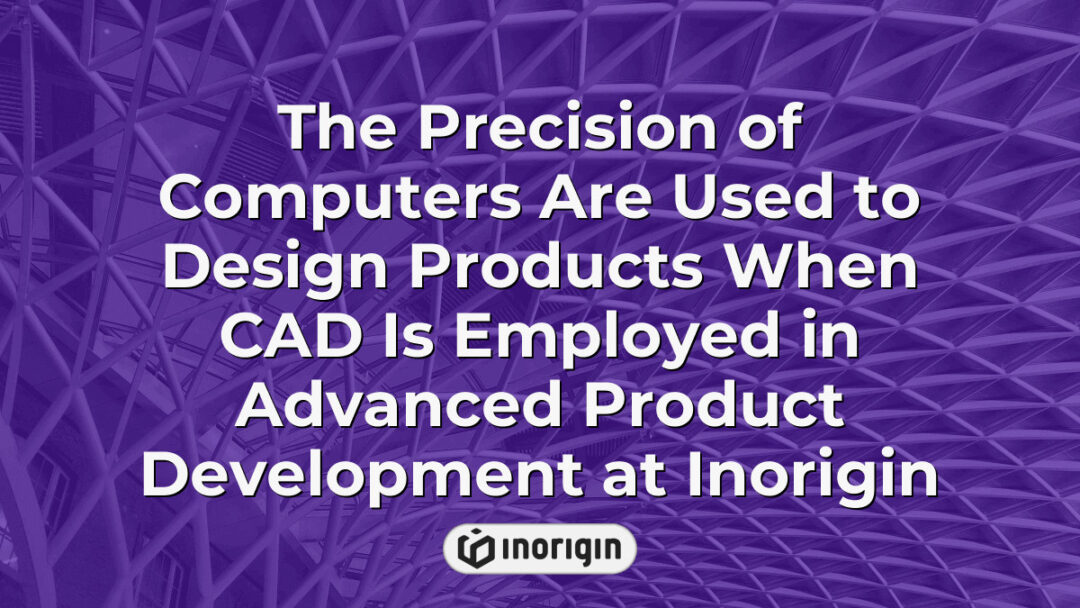 The Precision of Computers Are Used to Design Products When CAD Is Employed in Advanced Product Development at Inorigin

inorigin